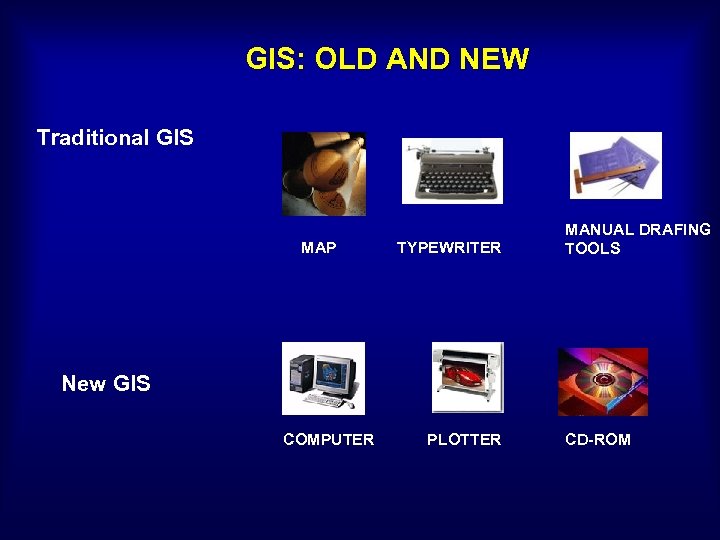 GIS: OLD AND NEW

Traditional GIS

MAP

TYPEWRITER

MANUAL DRAFING TOOLS

New GIS

COMPUTER

PLOTTER

CD-ROM